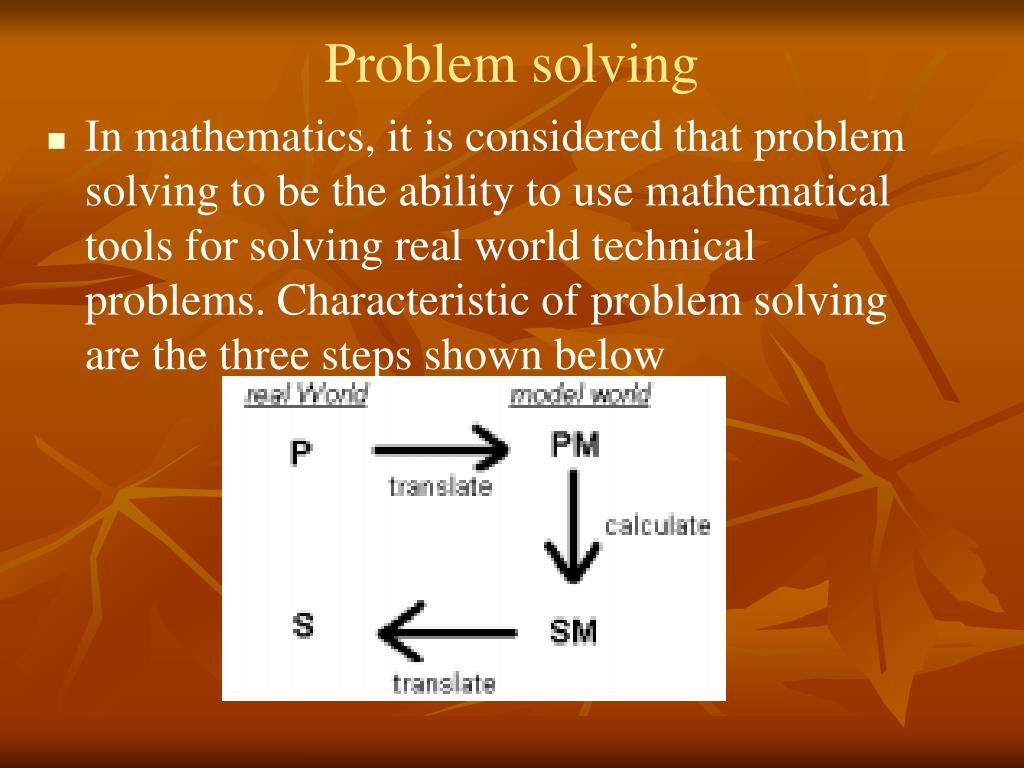 Problem solving

In mathematics, it is considered that problem solving to be the ability to use mathematical tools for solving real world technical problems. Characteristic of problem solving are the three steps shown below

real World

model world

P

translate

PM

calculate

S

translate

SM